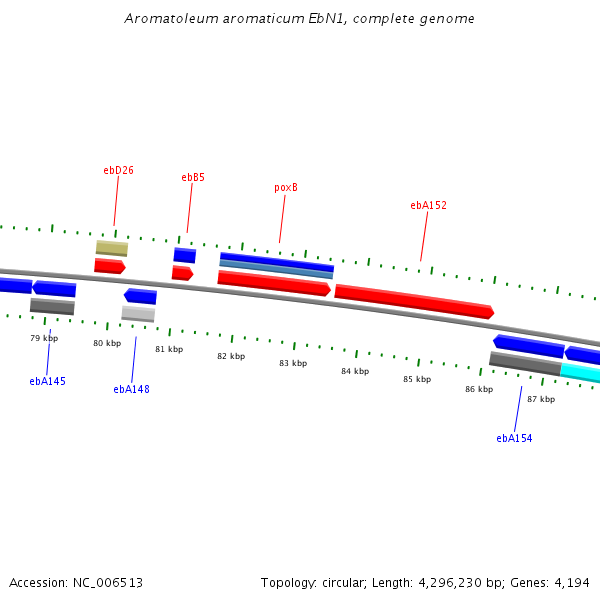 Aromatoleum aromaticum EbN1, complete genome

ebD26

ebB5

poxB

ebA152

79 kbp

80 kbp

81 kbp

82 kbp

83 kbp

84 kbp

85 kbp

86 kbp

87 kbp

ebA145

ebA148

ebA154

Accession: NC_006513

Topology: circular; Length: 4,296,230 bp; Genes: 4,194